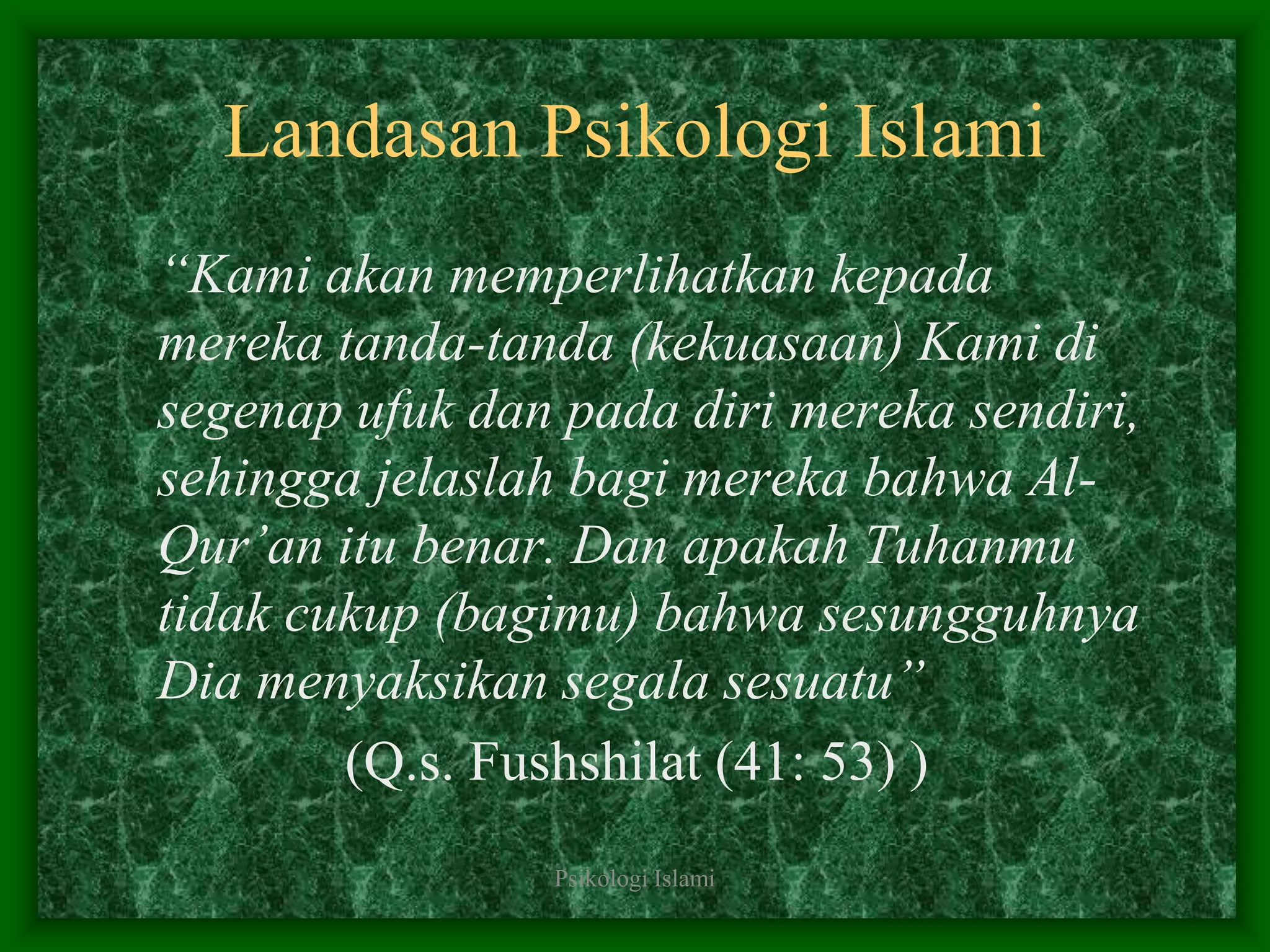 Landasan Psikologi Islami

“Kami akan memperlihatkan kepada mereka tanda-tanda (kekuasaan) Kami di segenap ufuk dan pada diri mereka sendiri, sehingga jelaslah bagi mereka bahwa Al-Qur’an itu benar. Dan apakah Tuhanmu tidak cukup (bagimu) bahwa sesungguhnya Dia menyaksikan segala sesuatu”

(Q.s. Fushshilat (41: 53) )

Psikologi Islami